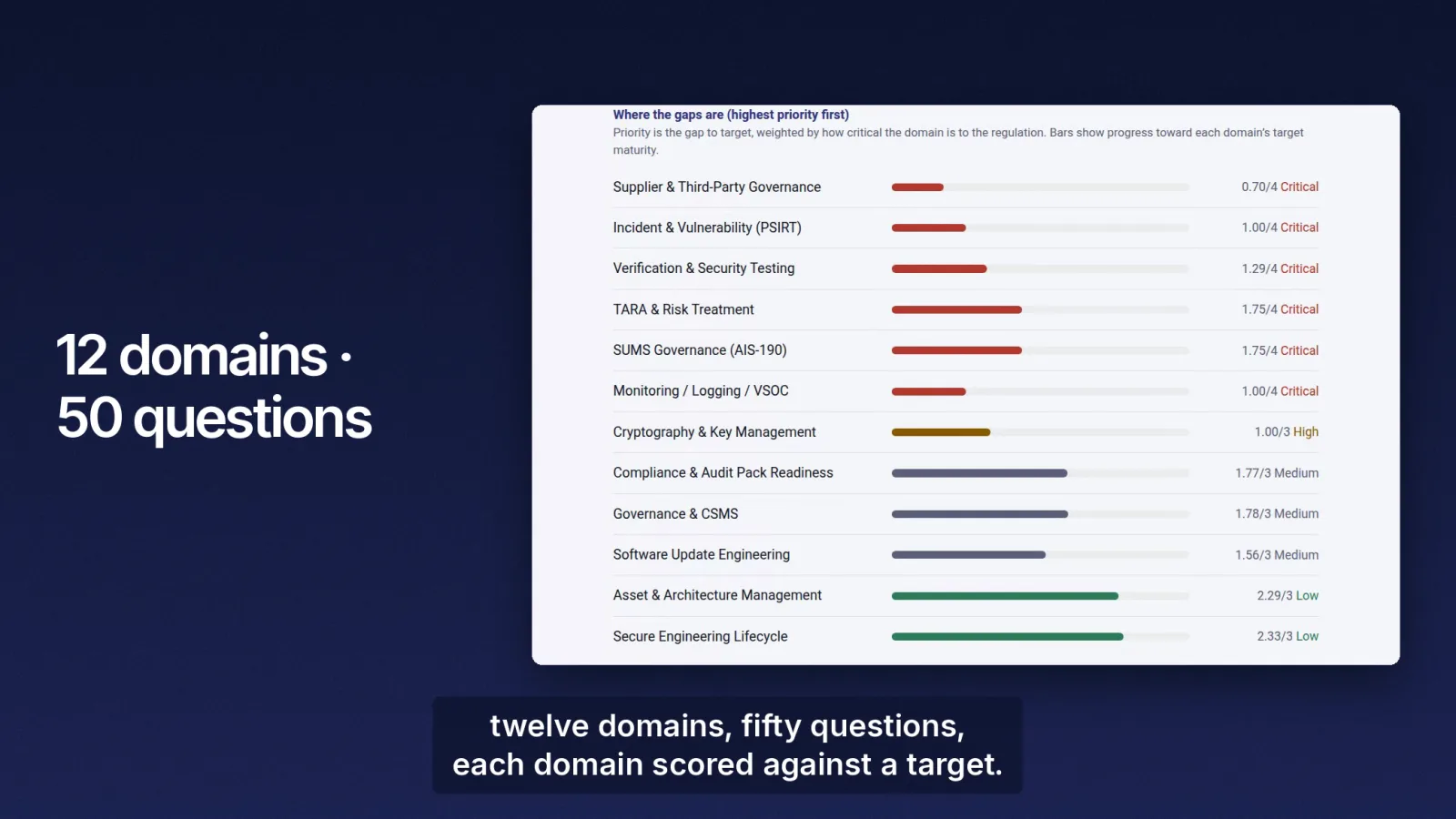 12 domains ·
50 questions

Where the gaps are (highest priority first)

Priority is the gap to target, weighted by how critical the domain is to the regulation. Bars show progress toward each domain's target maturity.

Supplier & Third-Party Governance 0.70/4 Critical

Incident & Vulnerability (PSIRT) 1.00/4 Critical

Verification & Security Testing 1.29/4 Critical

TARA & Risk Treatment 1.75/4 Critical

SUMS Governance (AIS-190) 1.75/4 Critical

Monitoring / Logging / VSOC 1.00/4 Critical

Cryptography & Key Management 1.00/3 High

Compliance & Audit Pack Readiness 1.77/3 Medium

Governance & CSMS 1.78/3 Medium

Software Update Engineering 1.56/3 Medium

Asset & Architecture Management 2.29/3 Low

Secure Engineering Lifecycle 2.33/3 Low

twelve domains, fifty questions,
each domain scored against a target.